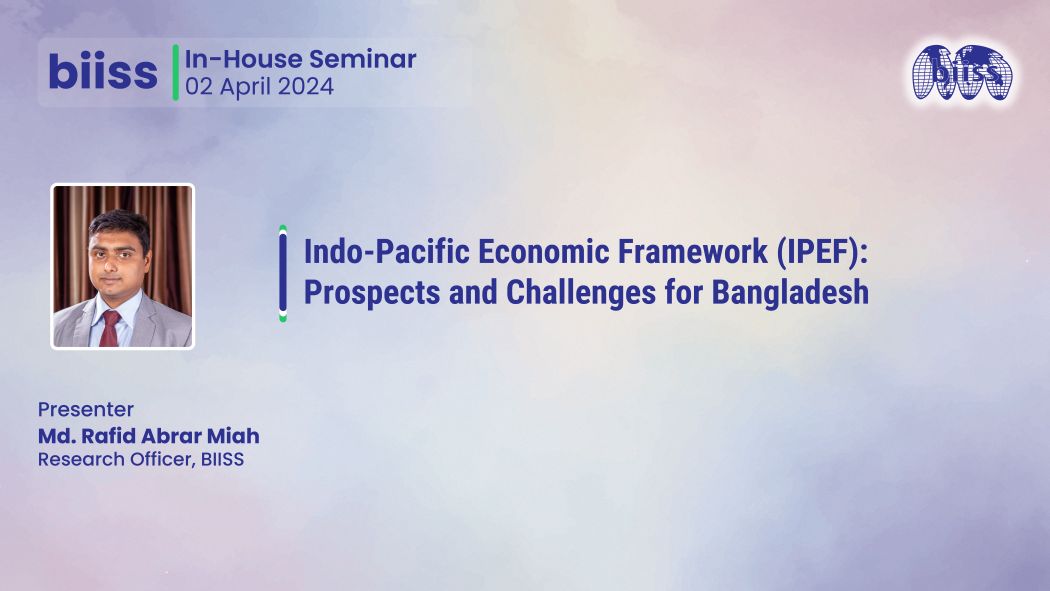 biiss
In-House Seminar
02 April 2024

biiss

Indo-Pacific Economic Framework (IPEF): Prospects and Challenges for Bangladesh

Presenter
Md. Rafid Abrar Miah
Research Officer, BIISS